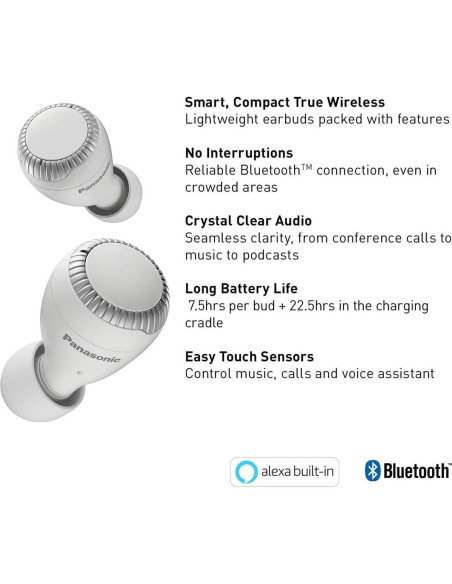 Panasonic

Panasonic

Smart, Compact True Wireless
Lightweight earbuds packed with features

No Interruptions
Reliable Bluetooth™ connection, even in crowded areas

Crystal Clear Audio
Seamless clarity, from conference calls to music to podcasts

Long Battery Life
7.5hrs per bud + 22.5hrs in the charging cradle

Easy Touch Sensors
Control music, calls and voice assistant

alexa built-in

Bluetooth